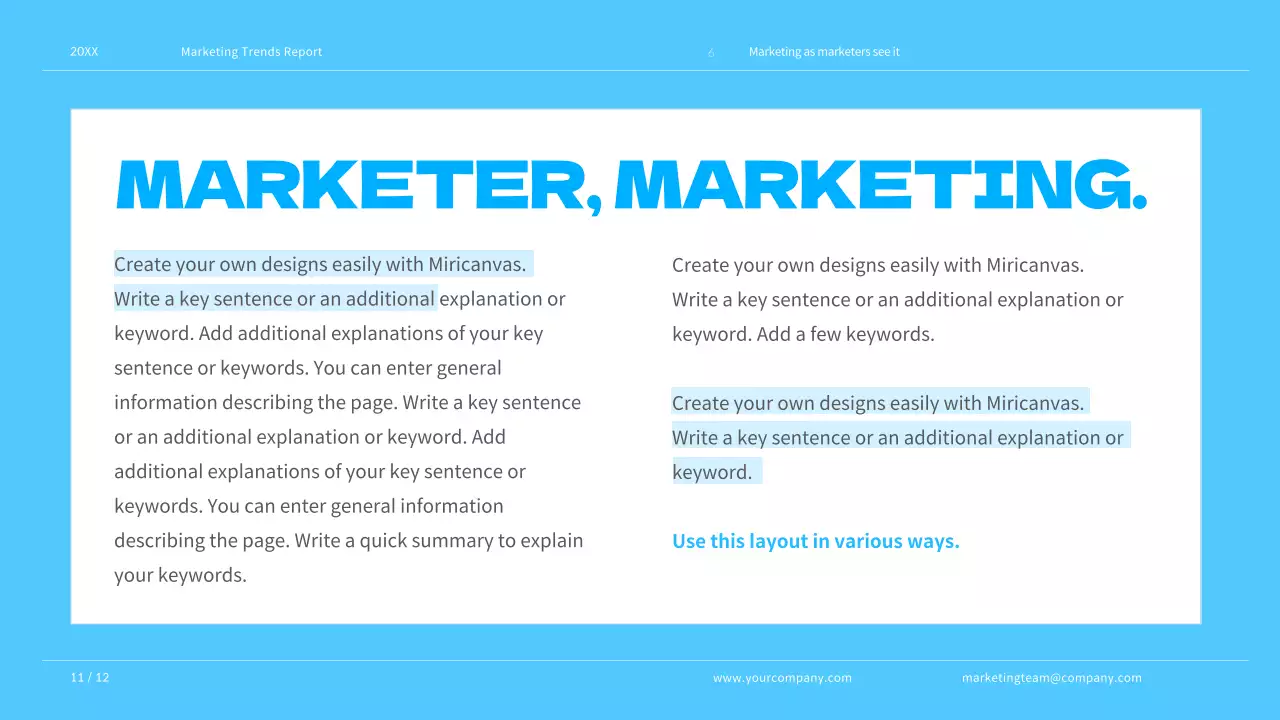 20XX Marketing Trends Report 6 Marketing as marketers see it

MARKETER, MARKETING.

Create your own designs easily with Miricanvas. Write a key sentence or an additional explanation or keyword. Add additional explanations of your key sentence or keywords. You can enter general information describing the page. Write a key sentence or an additional explanation or keyword. Add additional explanations of your key sentence or keywords. You can enter general information describing the page. Write a quick summary to explain your keywords.

Create your own designs easily with Miricanvas. Write a key sentence or an additional explanation or keyword. Add a few keywords.

Create your own designs easily with Miricanvas. Write a key sentence or an additional explanation or keyword.

Use this layout in various ways.

11 / 12 www.yourcompany.com marketingteam@company.com